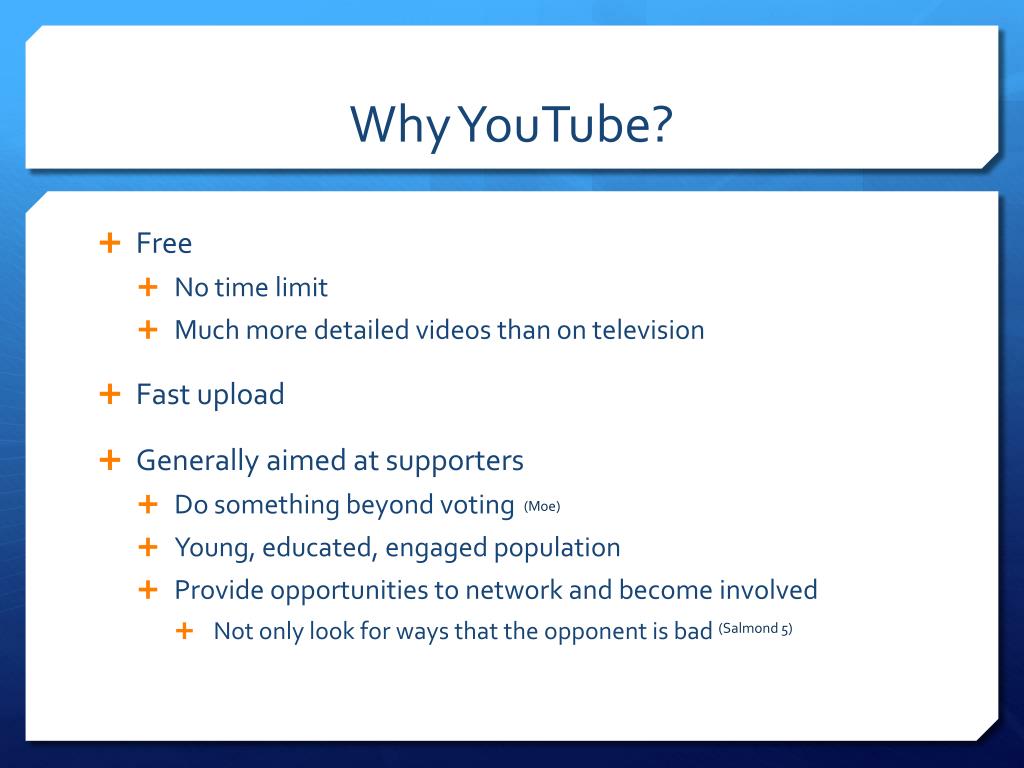 Why YouTube?

+ Free
  + No time limit
  + Much more detailed videos than on television

+ Fast upload

+ Generally aimed at supporters
  + Do something beyond voting (Moe)
  + Young, educated, engaged population
  + Provide opportunities to network and become involved
    + Not only look for ways that the opponent is bad (Salmond 5)